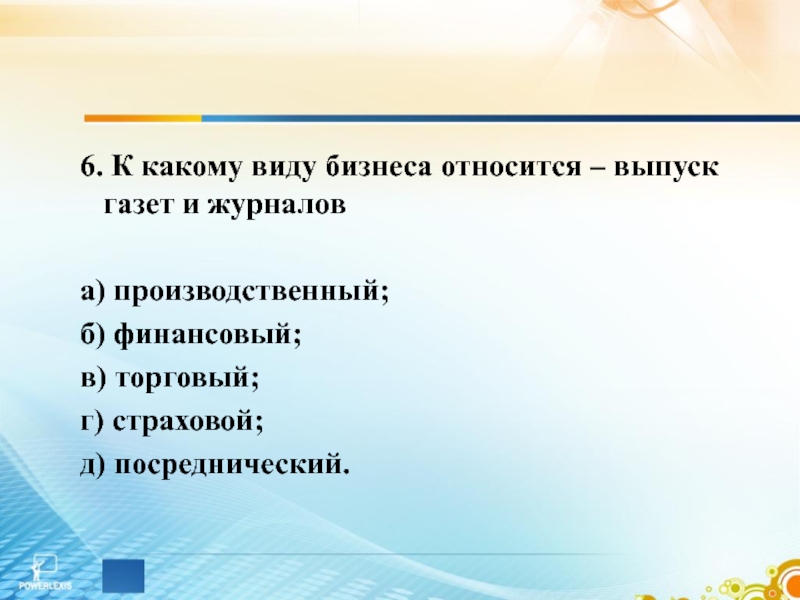 6. К какому виду бизнеса относится – выпуск газет и журналов

а) производственный;
б) финансовый;
в) торговый;
г) страховой;
д) посреднический.

POWERLEXIS